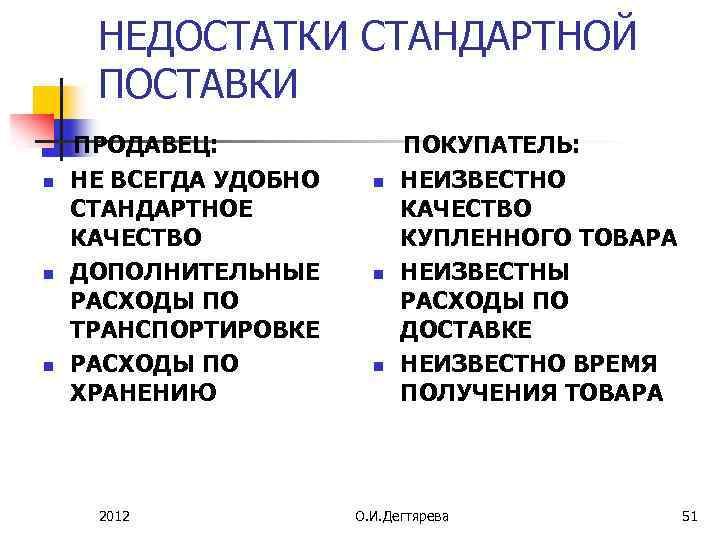 НЕДОСТАТКИ СТАНДАРТНОЙ ПОСТАВКИ

ПРОДАВЕЦ:
- НЕ ВСЕГДА УДОБНО СТАНДАРТНОЕ КАЧЕСТВО
- ДОПОЛНИТЕЛЬНЫЕ РАСХОДЫ ПО ТРАНСПОРТИРОВКЕ
- РАСХОДЫ ПО ХРАНЕНИЮ

ПОКУПАТЕЛЬ:
- НЕИЗВЕСТНО КАЧЕСТВО КУПЛЕННОГО ТОВАРА
- НЕИЗВЕСТНЫ РАСХОДЫ ПО ДОСТАВКЕ
- НЕИЗВЕСТНО ВРЕМЯ ПОЛУЧЕНИЯ ТОВАРА

2012
О.И.Дегтярева
51